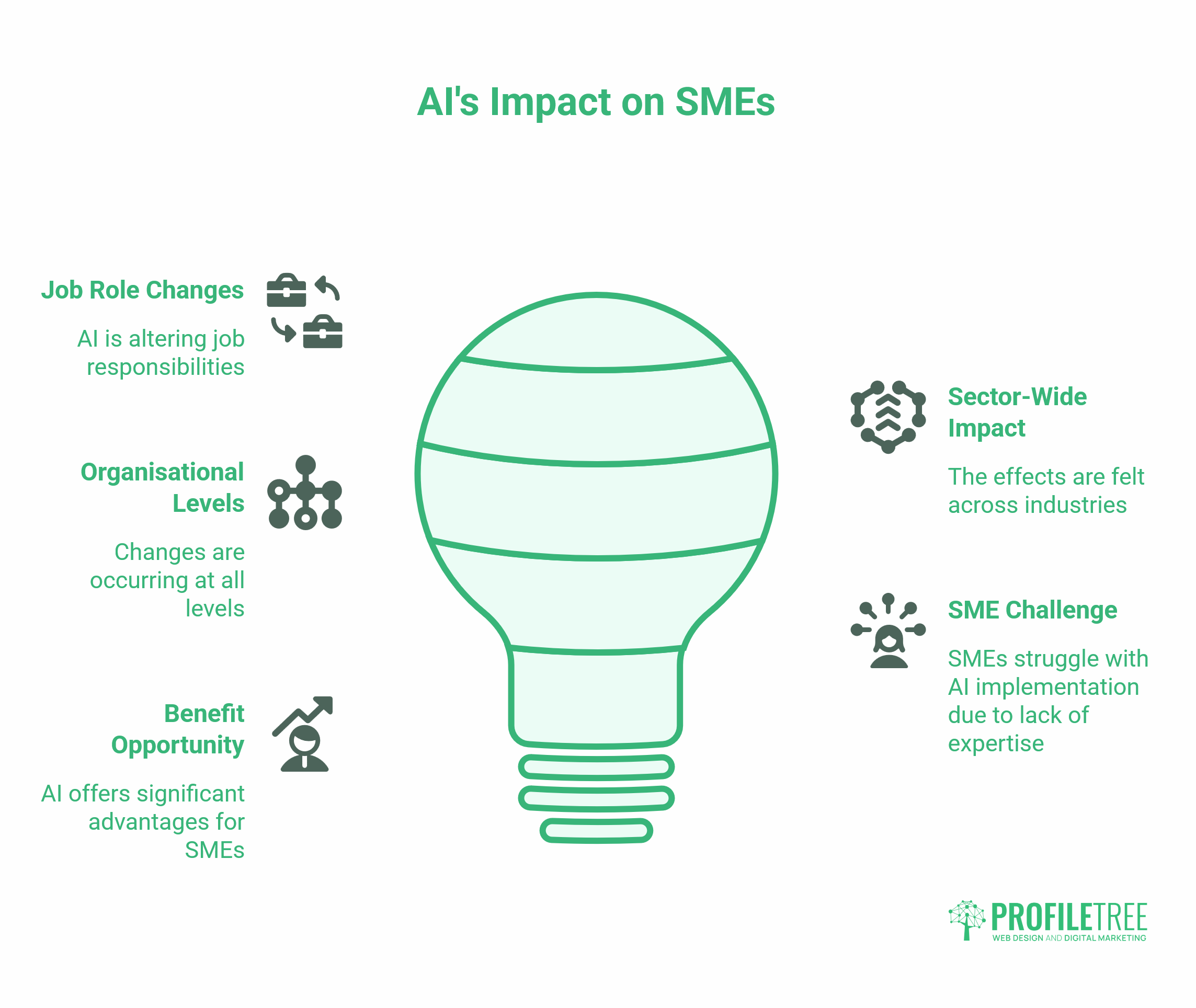 AI's Impact on SMEs

Job Role Changes

AI is altering job responsibilities

Organisational Levels

Changes are occurring at all levels

Benefit Opportunity

AI offers significant advantages for SMEs

Sector-Wide Impact

The effects are felt across industries

SME Challenge

SMEs struggle with AI implementation due to lack of expertise

PROFILETREE
WEB DESIGN AND DIGITAL MARKETING